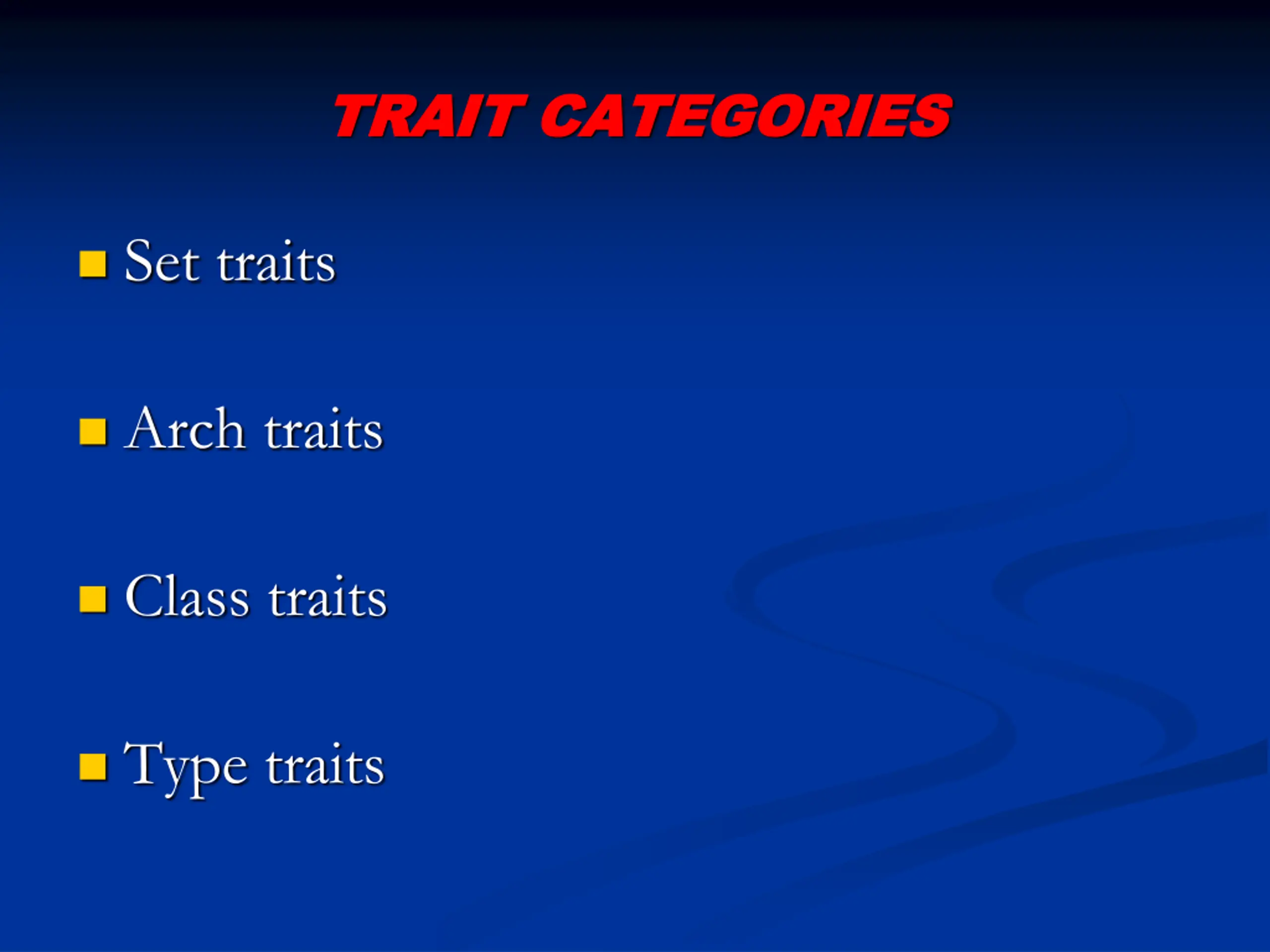 TRAIT CATEGORIES

- Set traits
- Arch traits
- Class traits
- Type traits